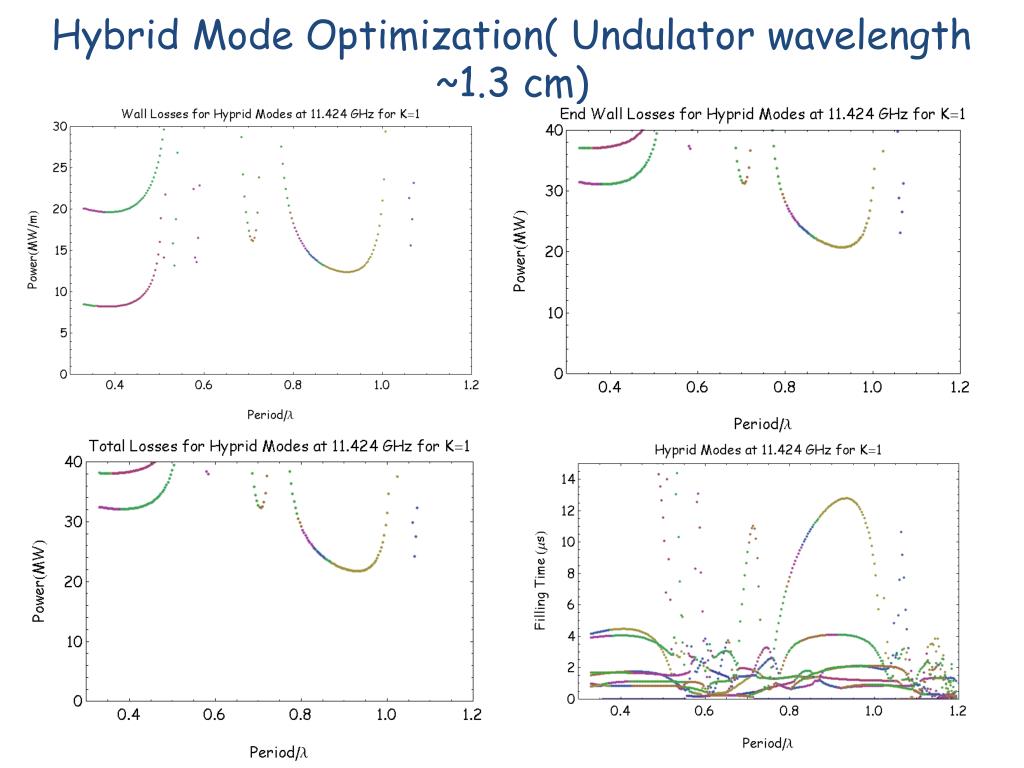 Hybrid Mode Optimization( Undulator wavelength ~1.3 cm)

Wall Losses for Hyprid Modes at 11.424 GHz for K=1

Power(MW/m)

30
25
20
15
10
5
0

0.4 0.6 0.8 1.0 1.2

Period/$\lambda$

End Wall Losses for Hyprid Modes at 11.424 GHz for K=1

Power(MW)

40
30
20
10
0

0.4 0.6 0.8 1.0 1.2

Period/$\lambda$

Total Losses for Hyprid Modes at 11.424 GHz for K=1

Power(MW)

40
30
20
10
0

0.4 0.6 0.8 1.0 1.2

Period/$\lambda$

Hyprid Modes at 11.424 GHz for K=1

Filling Time ($\mu$s)

14
12
10
8
6
4
2
0

0.4 0.6 0.8 1.0 1.2

Period/$\lambda$